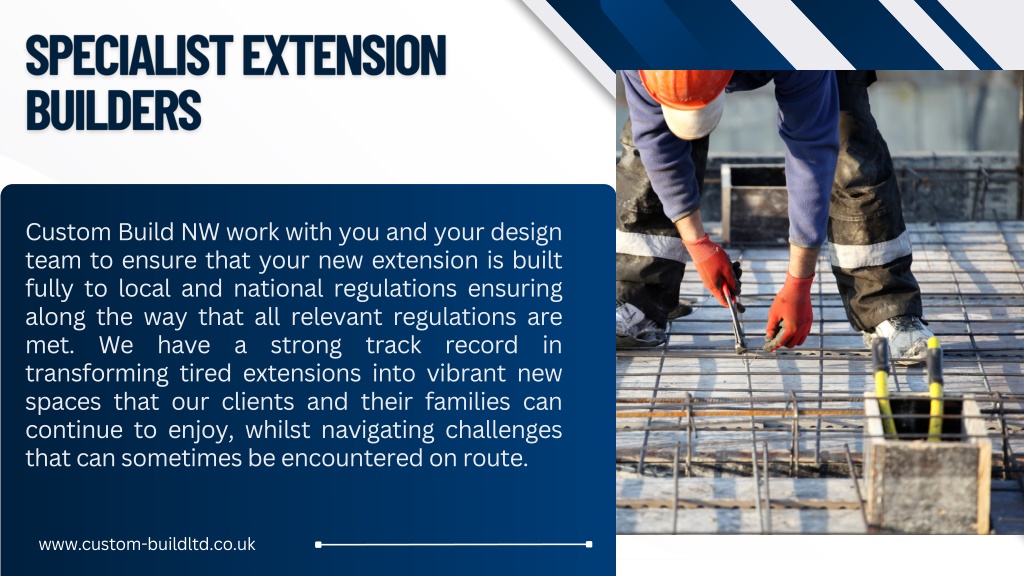 SPECIALIST EXTENSION BUILDERS

Custom Build NW work with you and your design team to ensure that your new extension is built fully to local and national regulations ensuring along the way that all relevant regulations are met. We have a strong track record in transforming tired extensions into vibrant new spaces that our clients and their families can continue to enjoy, whilst navigating challenges that can sometimes be encountered on route.

www.custom-buildltd.co.uk